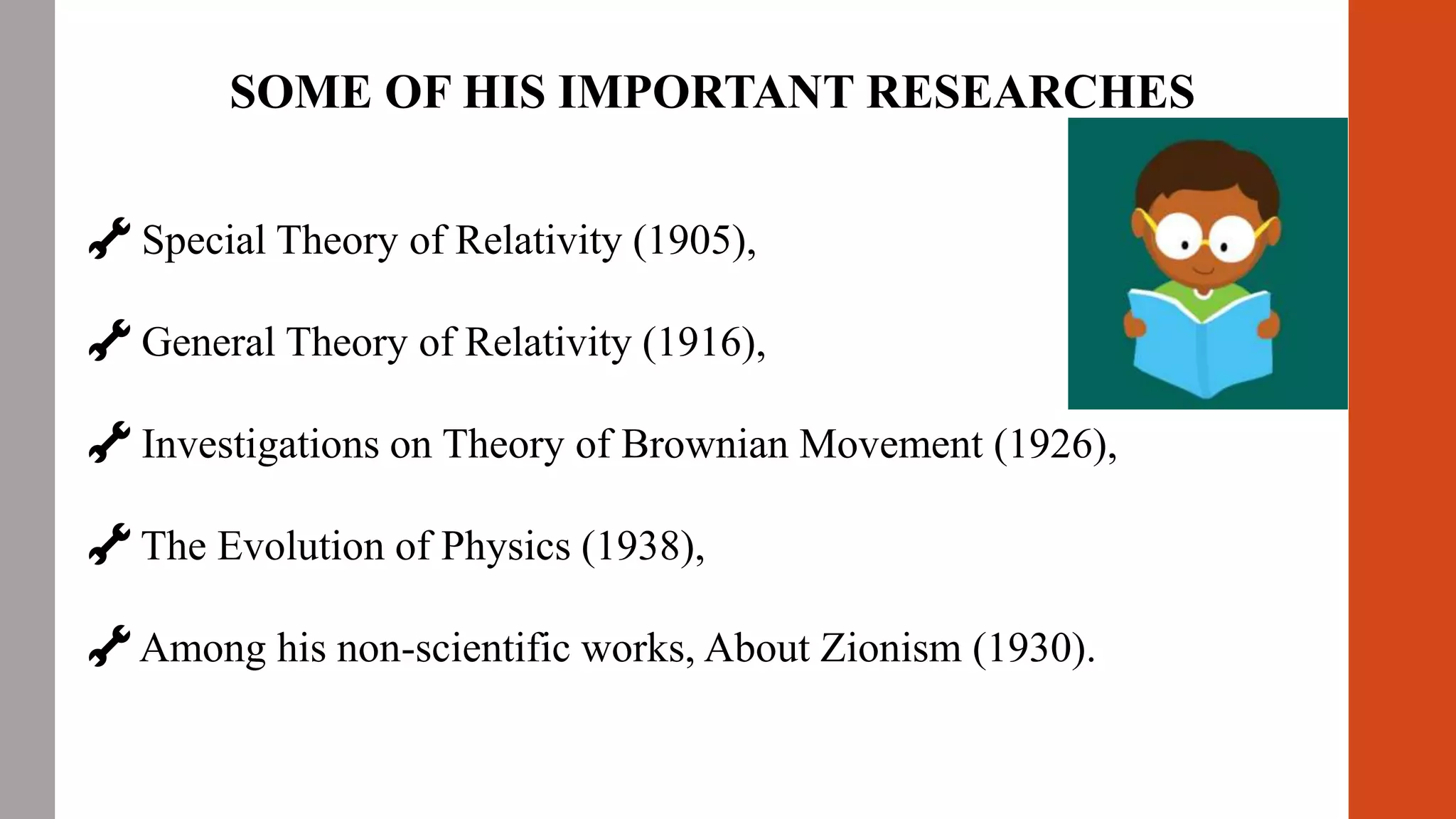 SOME OF HIS IMPORTANT RESEARCHES

Special Theory of Relativity (1905),

General Theory of Relativity (1916),

Investigations on Theory of Brownian Movement (1926),

The Evolution of Physics (1938),

Among his non-scientific works, About Zionism (1930).